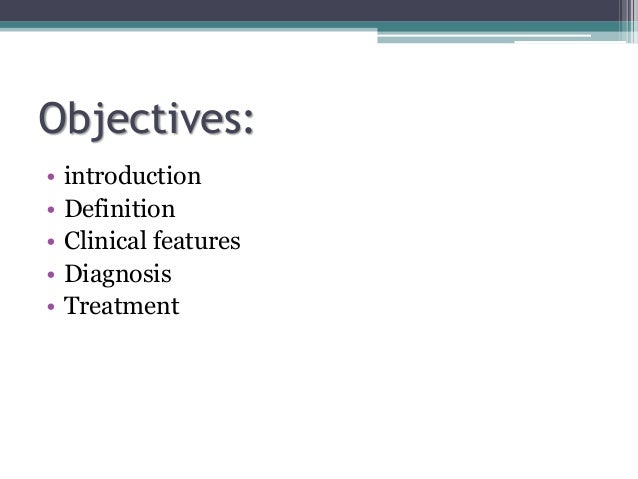 Objectives:

• introduction
• Definition
• Clinical features
• Diagnosis
• Treatment